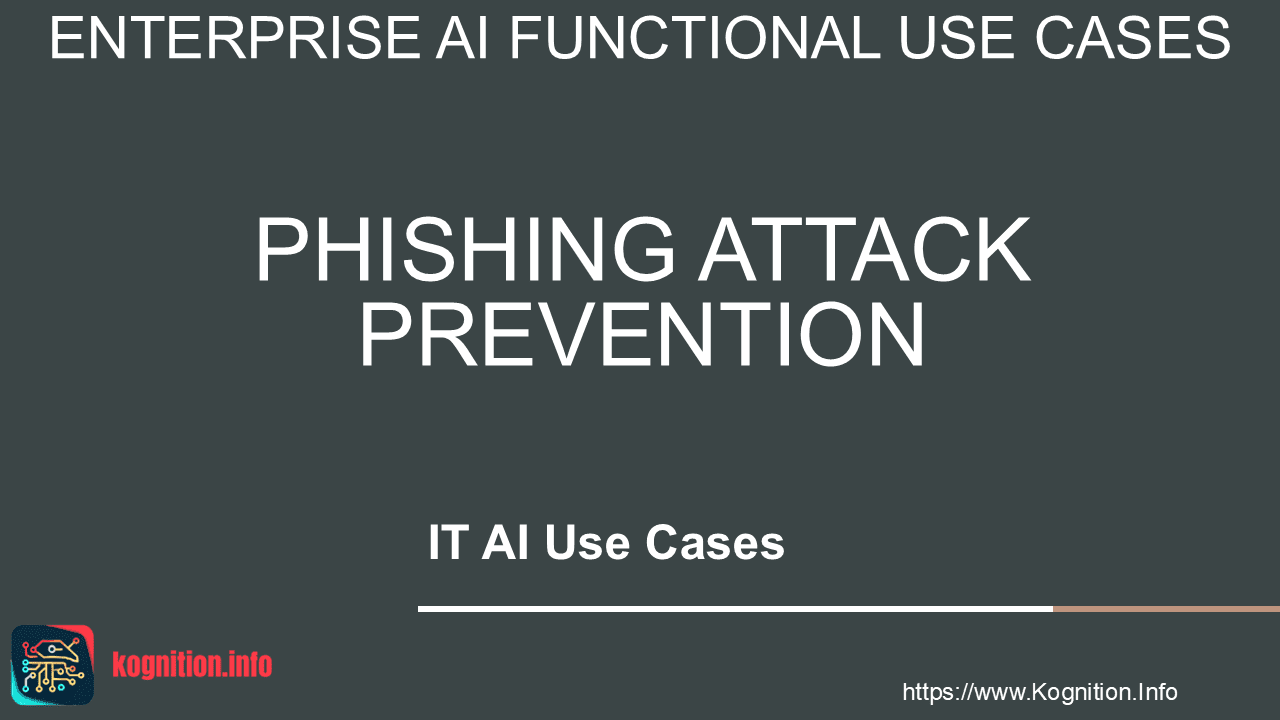 ENTERPRISE AI FUNCTIONAL USE CASES

PHISHING ATTACK PREVENTION

IT AI Use Cases

kognition.info

https://www.Kognition.Info